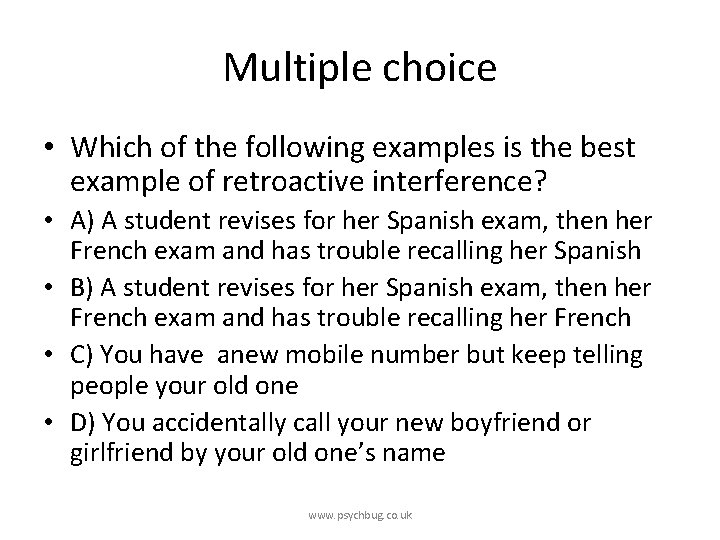 Multiple choice

• Which of the following examples is the best example of retroactive interference?

• A) A student revises for her Spanish exam, then her French exam and has trouble recalling her Spanish

• B) A student revises for her Spanish exam, then her French exam and has trouble recalling her French

• C) You have  anew mobile number but keep telling people your old one

• D) You accidentally call your new boyfriend or girlfriend by your old one's name

www.psychbug.co.uk